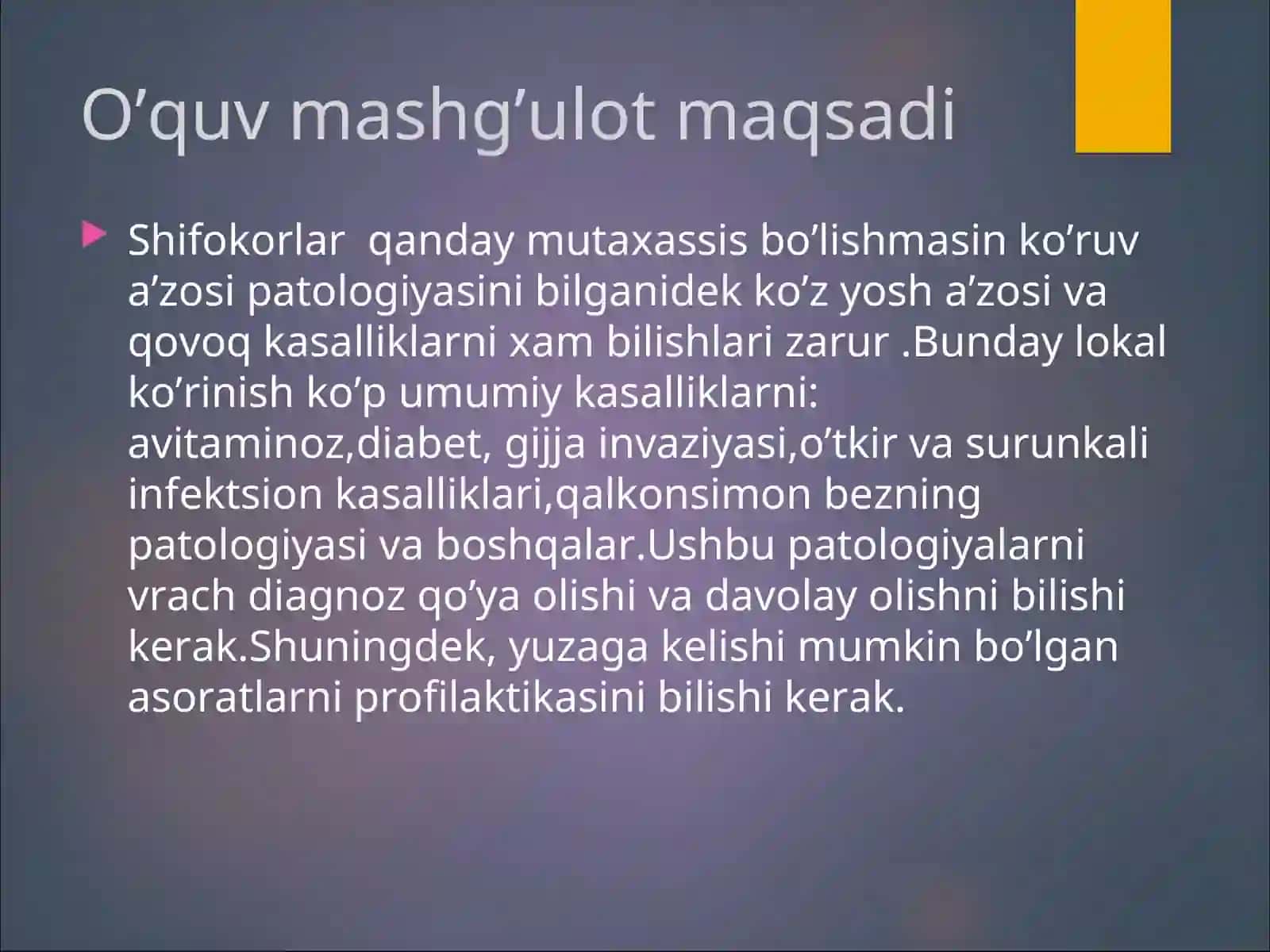 O’quv mashg’ulot maqsadi

Shifokorlar  qanday mutaxassis bo’lishmasin ko’ruv a’zosi patologiyasini bilganidek ko’z yosh a’zosi va qovoq kasalliklarni xam bilishlari zarur .Bunday lokal ko’rinish ko’p umumiy kasalliklarni: avitaminoz,diabet, gijja invaziyasi,o’tkir va surunkali infektsion kasalliklari,qalkonsimon bezning patologiyasi va boshqalar.Ushbu patologiyalarni vrach diagnoz qo’ya olishi va davolay olishni bilishi kerak.Shuningdek, yuzaga kelishi mumkin bo’lgan asoratlarni profilaktikasini bilishi kerak.